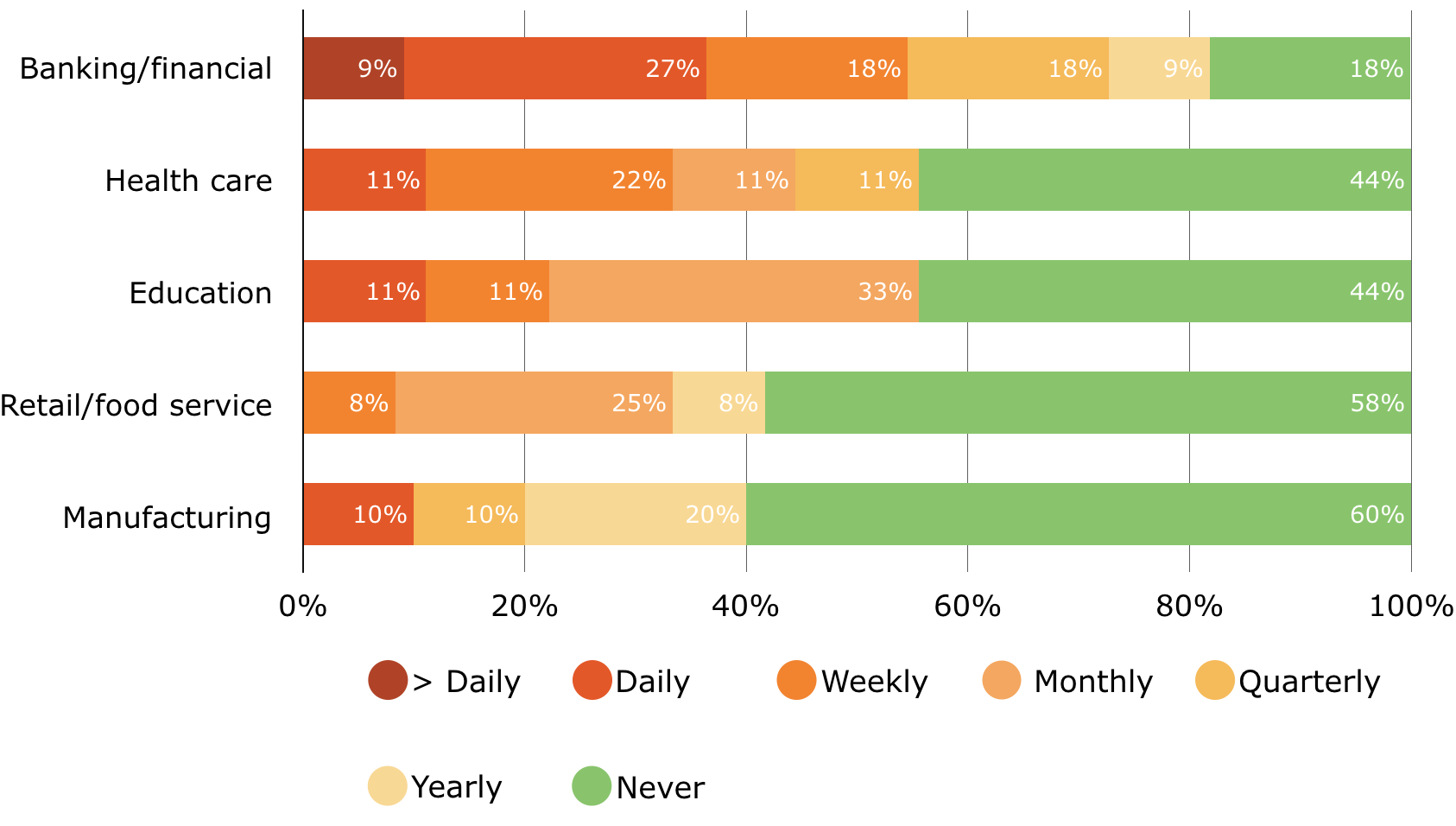 Banking/financial 9% 27% 18% 18% 9% 18%

Health care 11% 22% 11% 11% 44%

Education 11% 11% 33% 44%

Retail/food service 8% 25% 8% 58%

Manufacturing 10% 10% 20% 60%

0% 20% 40% 60% 80% 100%

> Daily
Daily
Weekly
Monthly
Quarterly
Yearly
Never